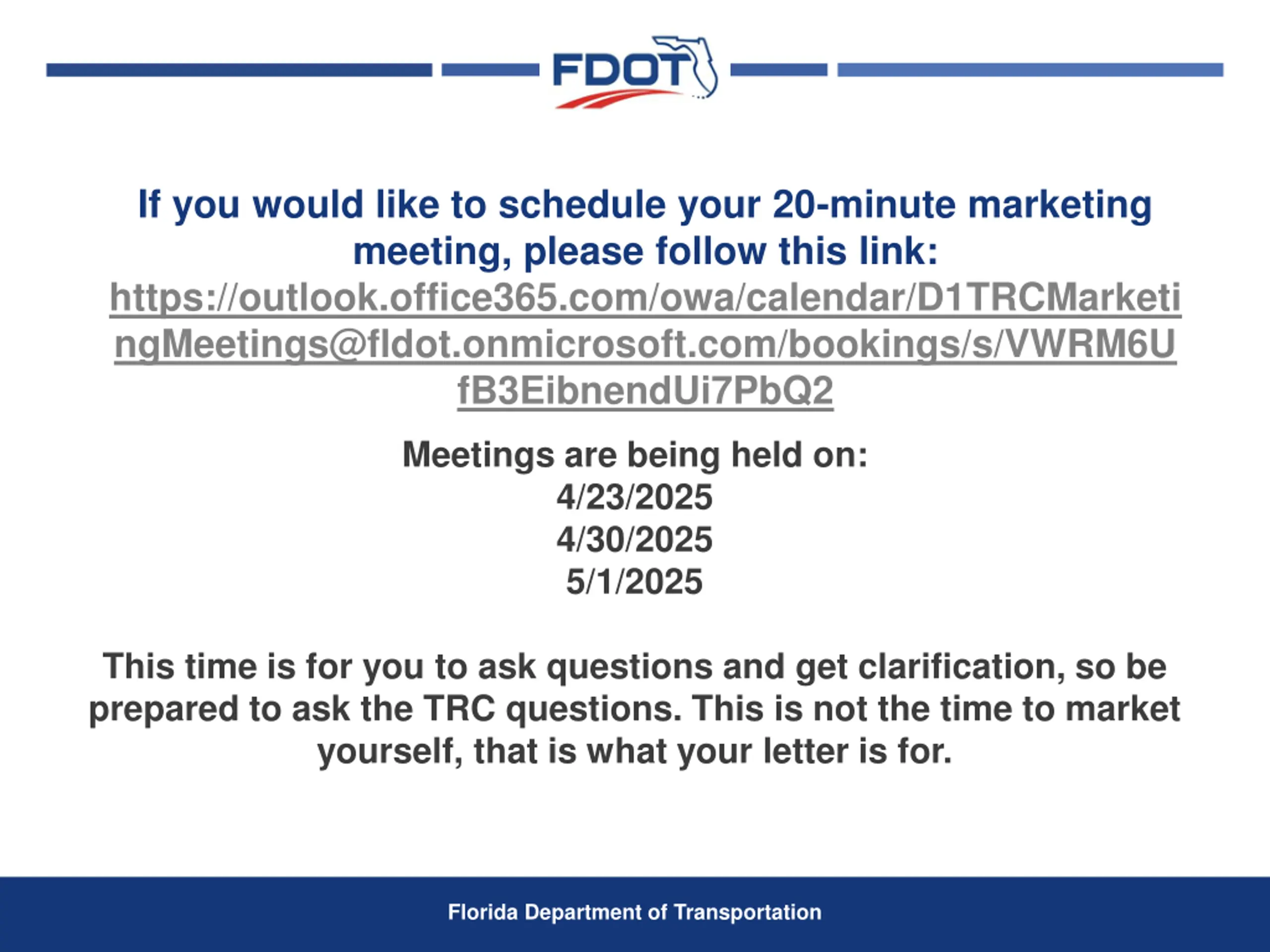 FDOT

If you would like to schedule your 20-minute marketing meeting, please follow this link: https://outlook.office365.com/owa/calendar/D1TRCMarketingMeetings@fldot.onmicrosoft.com/bookings/s/VWRM6UfB3EibnendUi7PbQ2

Meetings are being held on:
4/23/2025
4/30/2025
5/1/2025

This time is for you to ask questions and get clarification, so be prepared to ask the TRC questions. This is not the time to market yourself, that is what your letter is for.

Florida Department of Transportation